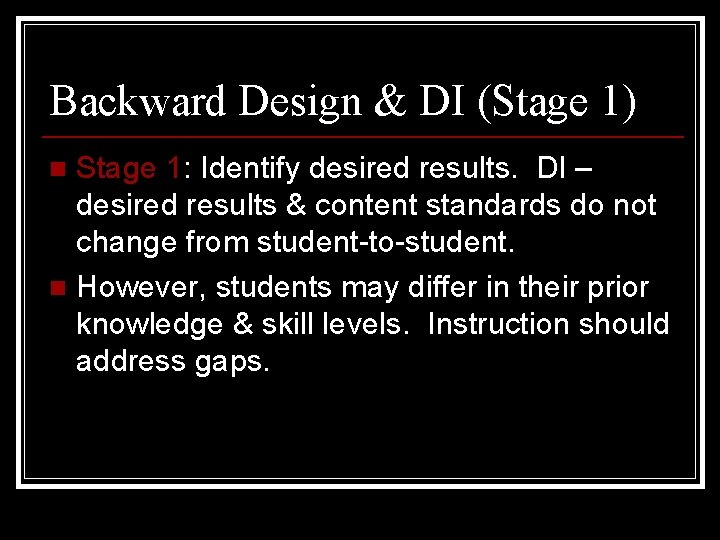 Backward Design & DI (Stage 1)

Stage 1: Identify desired results. DI – desired results & content standards do not change from student-to-student.

However, students may differ in their prior knowledge & skill levels. Instruction should address gaps.